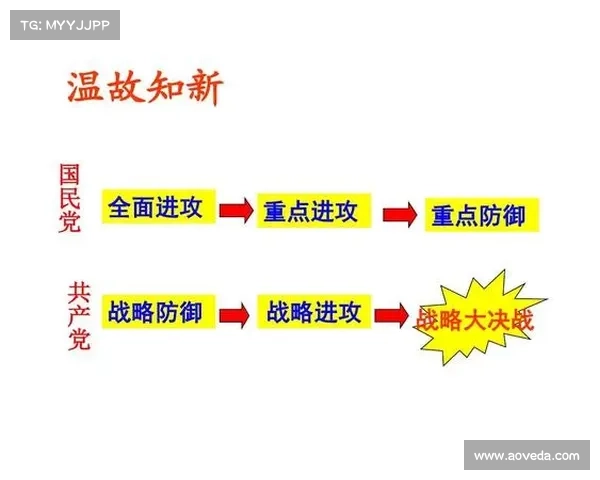 TG: MYYJJPP

温故知新

国民党

全面进攻

重点进攻

重点防御

共产党

战略防御

战略进攻

战略大决战

www.aoveda.com